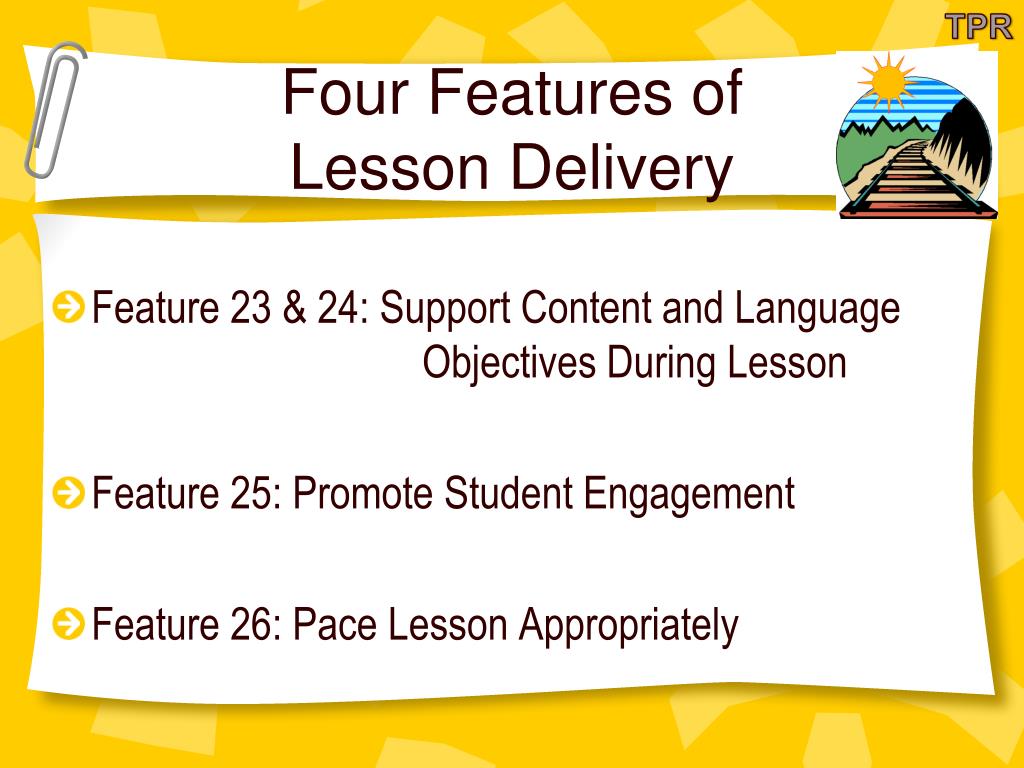 TPR

Four Features of Lesson Delivery

Feature 23 & 24: Support Content and Language Objectives During Lesson

Feature 25: Promote Student Engagement

Feature 26: Pace Lesson Appropriately